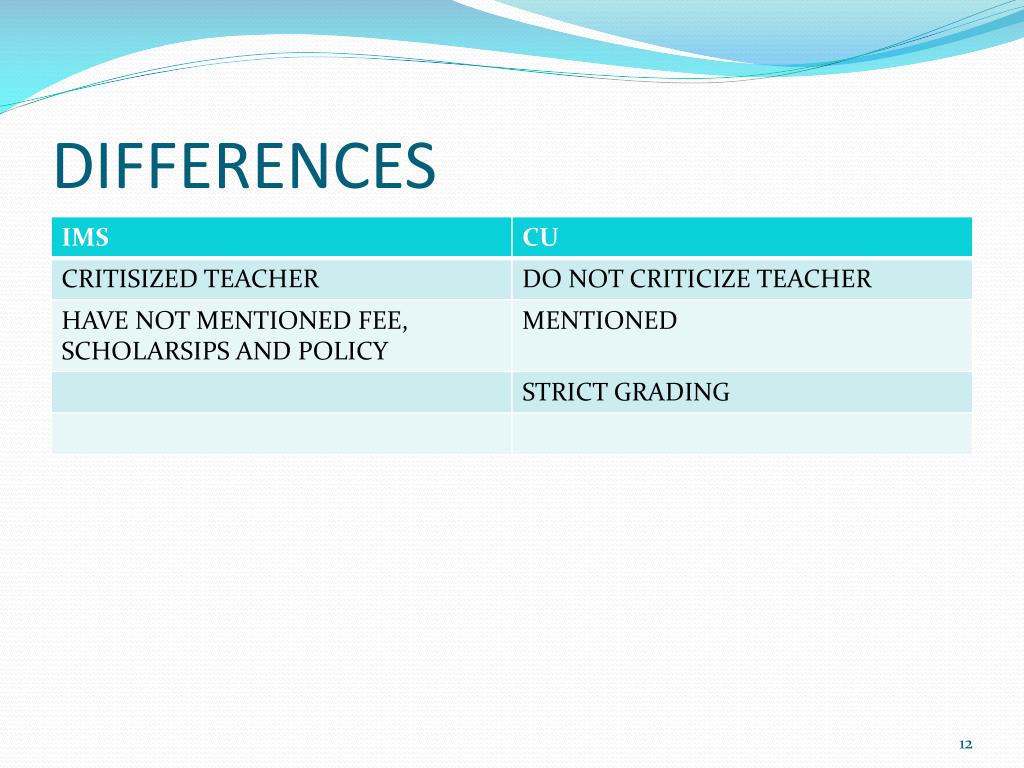 DIFFERENCES

| IMS | CU |
|---|---|
| CRITISIZED TEACHER | DO NOT CRITICIZE TEACHER |
| HAVE NOT MENTIONED FEE, SCHOLARSIPS AND POLICY | MENTIONED |
| | STRICT GRADING |
| | |

12